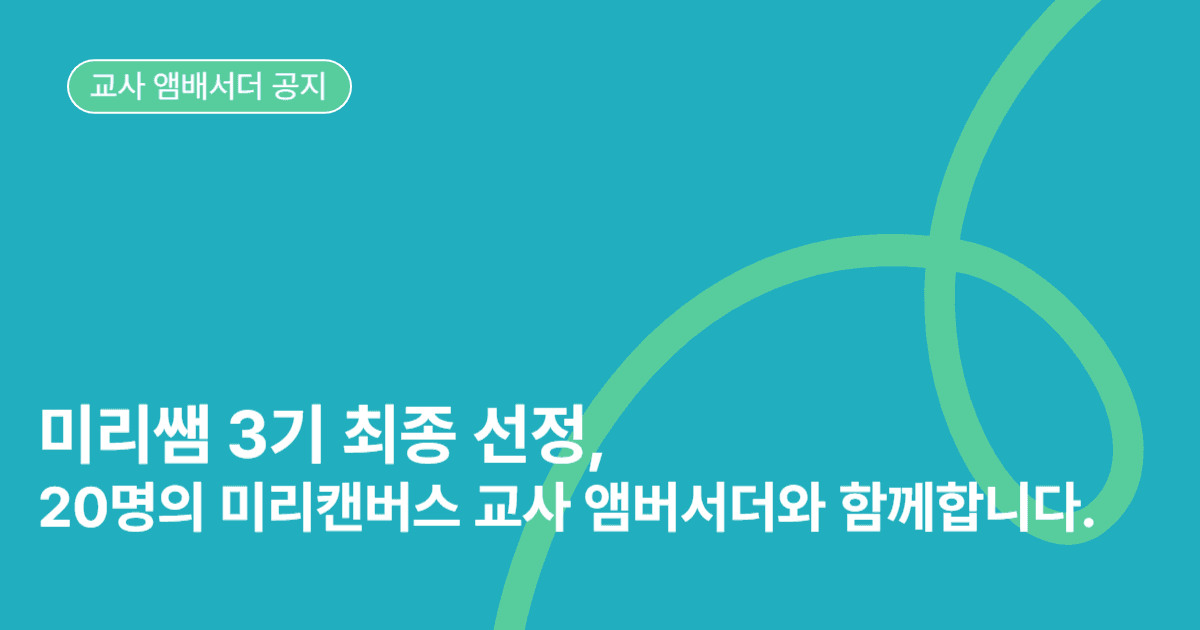 교사 앰배서더 공지

미리쌤 3기 최종 선정,
20명의 미리캔버스 교사 앰버서더와 함께합니다.